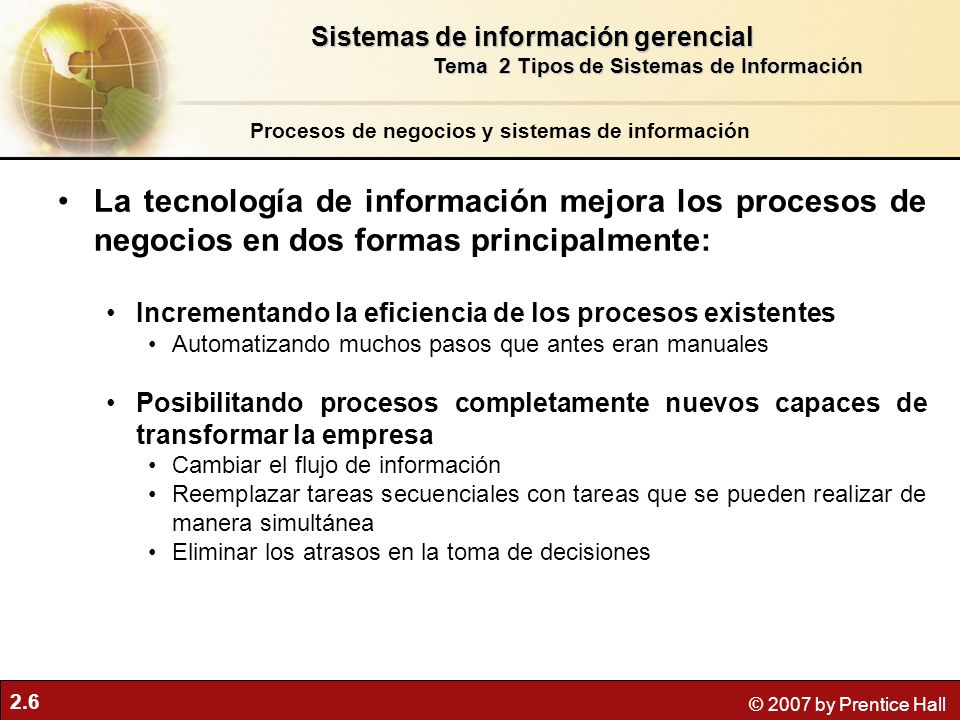 Sistemas de información gerencial
Tema 2 Tipos de Sistemas de Información

Procesos de negocios y sistemas de información

• La tecnología de información mejora los procesos de negocios en dos formas principalmente:

• Incrementando la eficiencia de los procesos existentes
• Automatizando muchos pasos que antes eran manuales

• Posibilitando procesos completamente nuevos capaces de transformar la empresa
• Cambiar el flujo de información
• Reemplazar tareas secuenciales con tareas que se pueden realizar de manera simultánea
• Eliminar los atrasos en la toma de decisiones

2.6

© 2007 by Prentice Hall